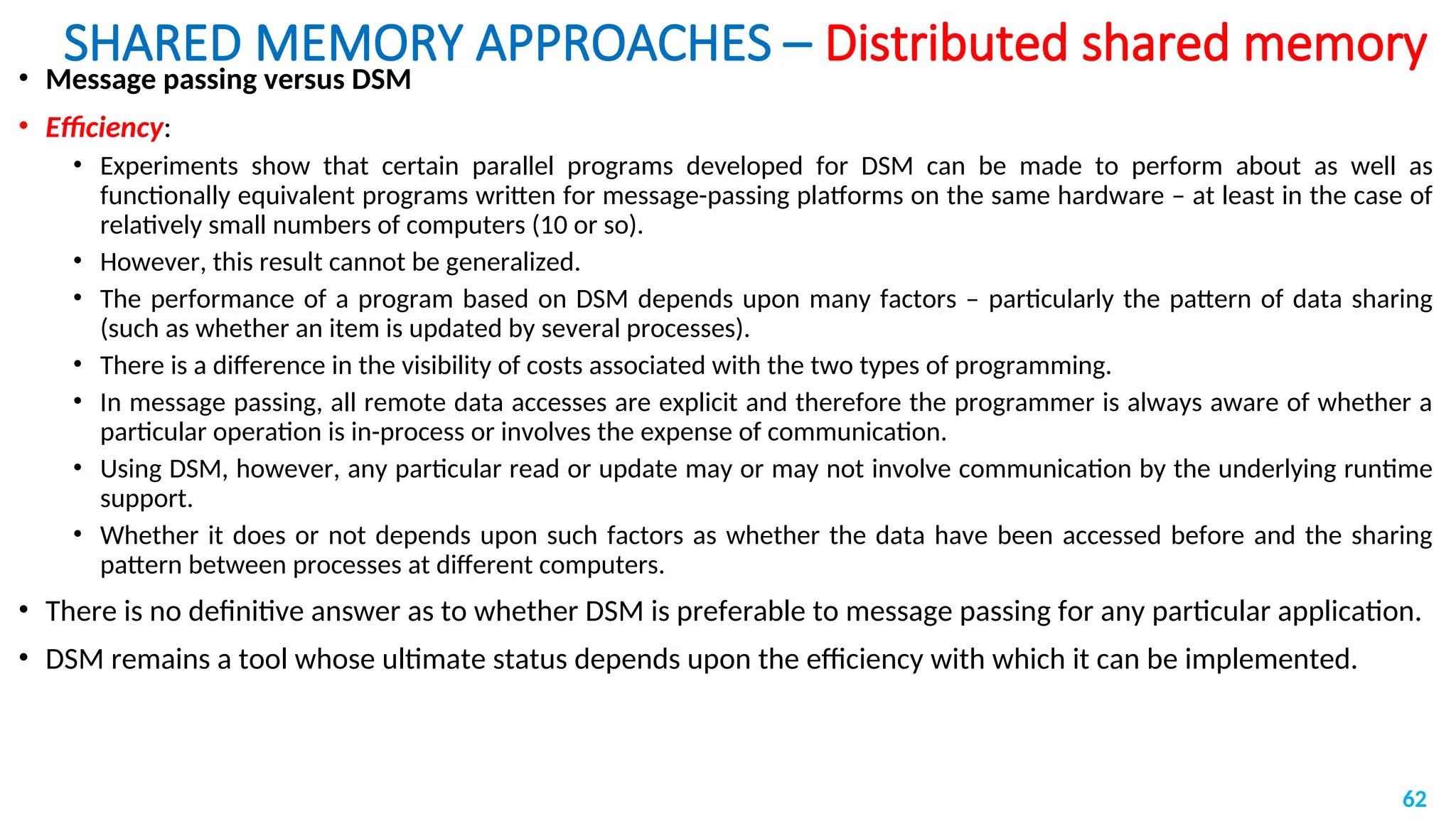 SHARED MEMORY APPROACHES – Distributed shared memory

• Message passing versus DSM

• Efficiency:

• Experiments show that certain parallel programs developed for DSM can be made to perform about as well as functionally equivalent programs written for message-passing platforms on the same hardware – at least in the case of relatively small numbers of computers (10 or so).

• However, this result cannot be generalized.

• The performance of a program based on DSM depends upon many factors – particularly the pattern of data sharing (such as whether an item is updated by several processes).

• There is a difference in the visibility of costs associated with the two types of programming.

• In message passing, all remote data accesses are explicit and therefore the programmer is always aware of whether a particular operation is in-process or involves the expense of communication.

• Using DSM, however, any particular read or update may or may not involve communication by the underlying runtime support.

• Whether it does or not depends upon such factors as whether the data have been accessed before and the sharing pattern between processes at different computers.

• There is no definitive answer as to whether DSM is preferable to message passing for any particular application.

• DSM remains a tool whose ultimate status depends upon the efficiency with which it can be implemented.

62